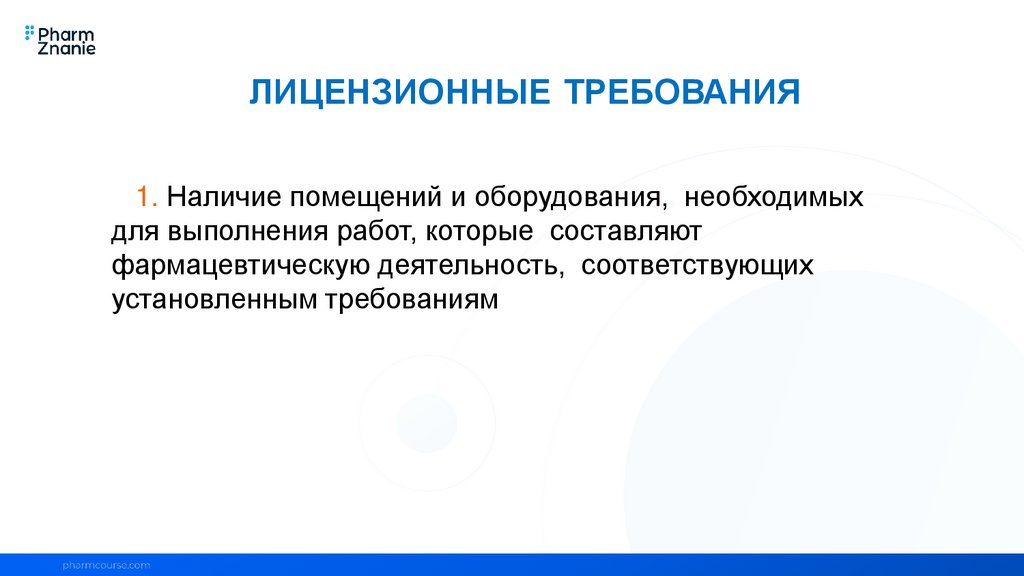 Pharm Znanie

ЛИЦЕНЗИОННЫЕ ТРЕБОВАНИЯ

1. Наличие помещений и оборудования, необходимых для выполнения работ, которые составляют фармацевтическую деятельность, соответствующих установленным требованиям

pharmcourse.com